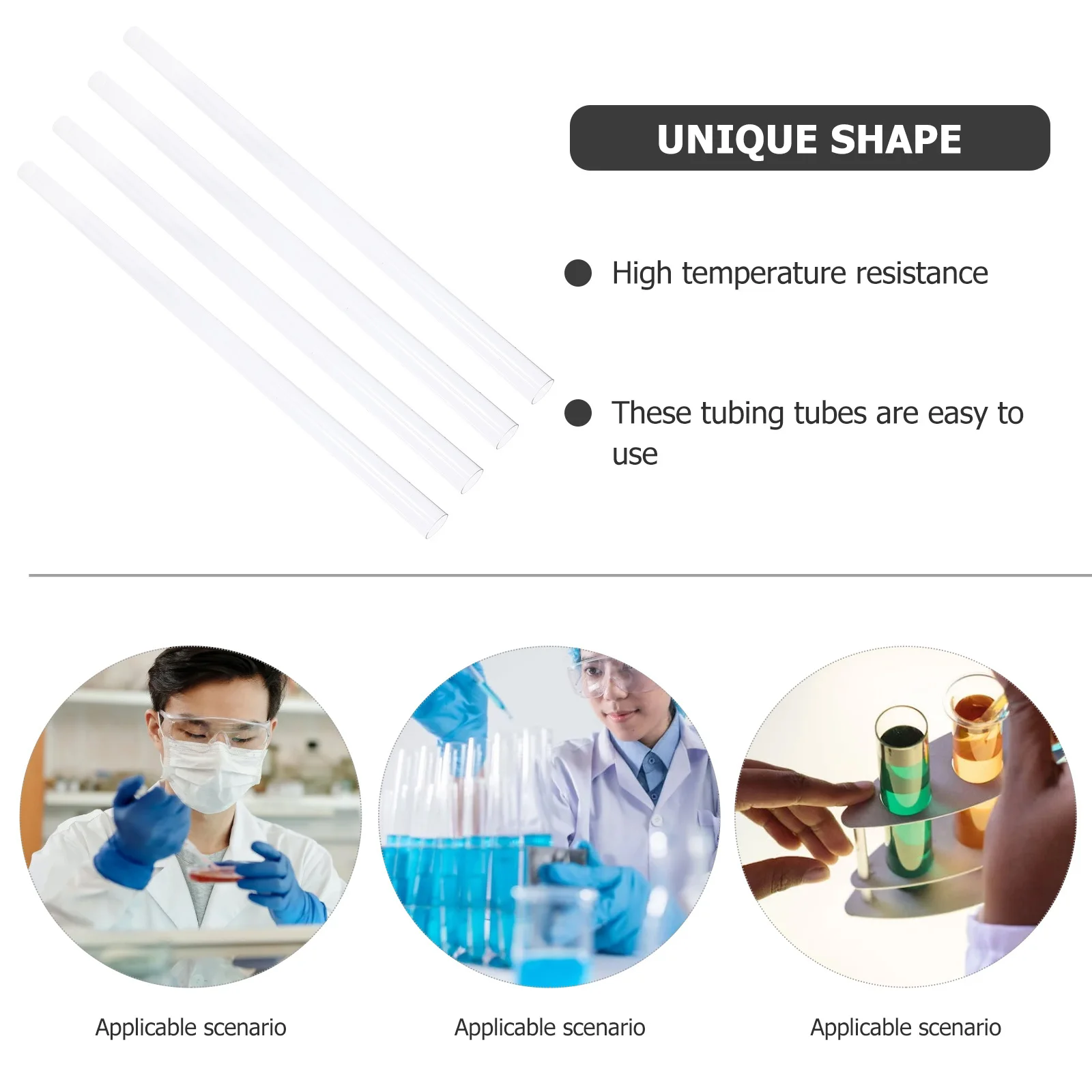 UNIQUE SHAPE

• High temperature resistance

• These tubing tubes are easy to use

Applicable scenario

Applicable scenario

Applicable scenario